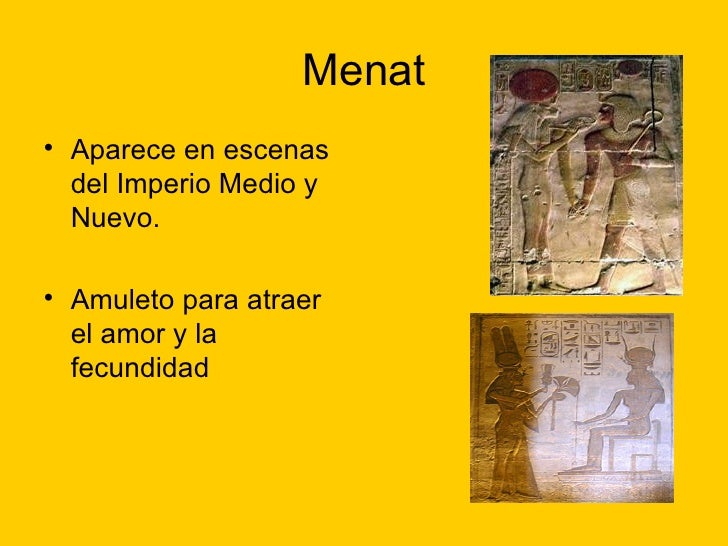 Menat

• Aparece en escenas del Imperio Medio y Nuevo.

• Amuleto para atraer el amor y la fecundidad